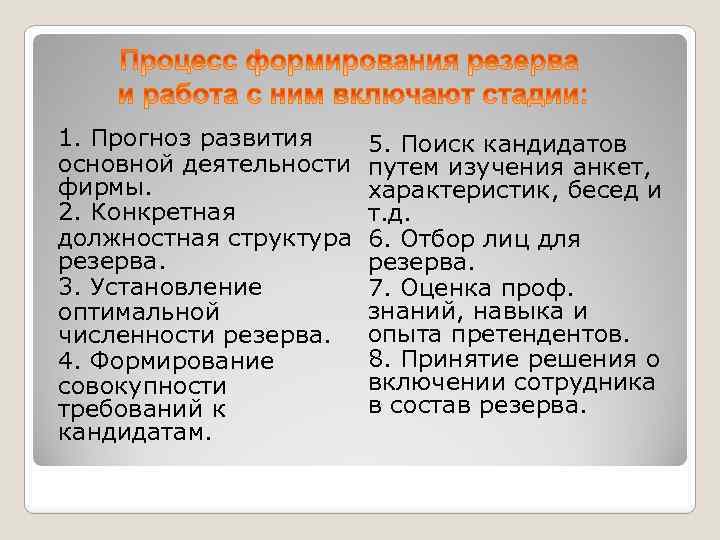 Процесс формирования резерва и работа с ним включают стадии:

1. Прогноз развития основной деятельности фирмы.
2. Конкретная должностная структура резерва.
3. Установление оптимальной численности резерва.
4. Формирование совокупности требований к кандидатам.

5. Поиск кандидатов путем изучения анкет, характеристик, бесед и т.д.
6. Отбор лиц для резерва.
7. Оценка проф. знаний, навыка и опыта претендентов.
8. Принятие решения о включении сотрудника в состав резерва.